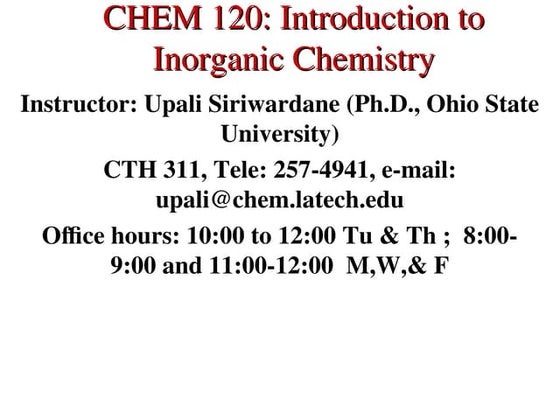 CHEM 120: Introduction to Inorganic Chemistry

Instructor: Upali Siriwardane (Ph.D., Ohio State University)

CTH 311, Tele: 257-4941, e-mail: upali@chem.latech.edu

Office hours: 10:00 to 12:00 Tu & Th ; 8:00-9:00 and 11:00-12:00 M,W,& F